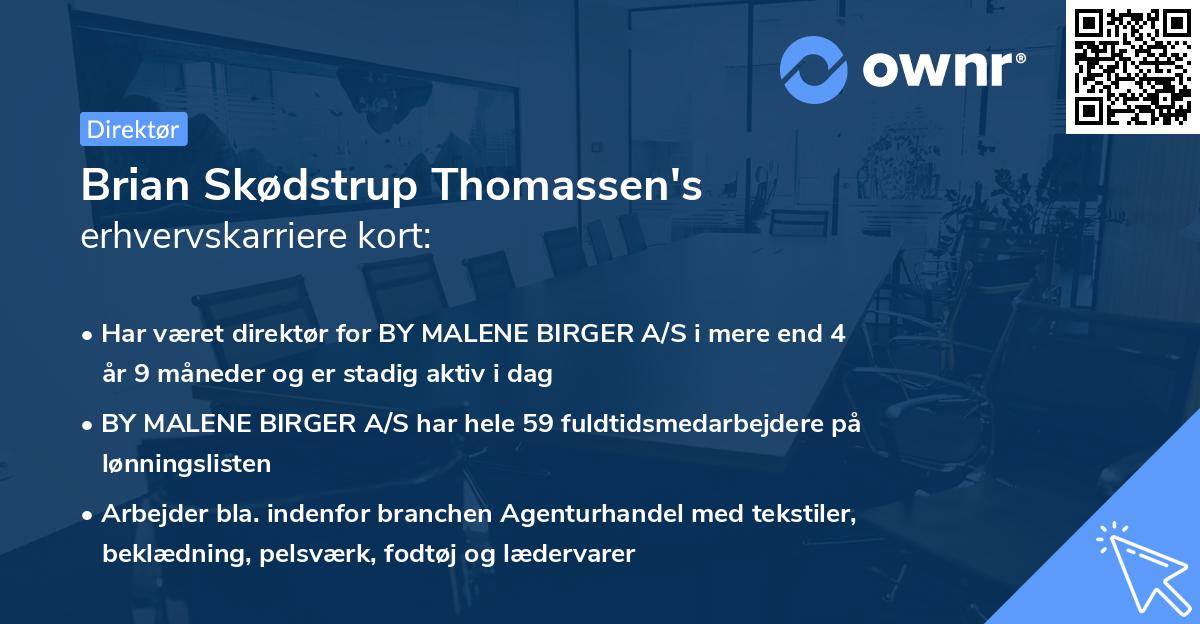 ownr®

Direktør

Brian Skødstrup Thomassen's erhvervskarriere kort:

• Har været direktør for BY MALENE BIRGER A/S i mere end 4 år 9 måneder og er stadig aktiv i dag

• BY MALENE BIRGER A/S har hele 59 fuldtidsmedarbejdere på lønningslisten

• Arbejder bla. indenfor branchen Agenturhandel med tekstiler, beklædning, pelsværk, fodtøj og lædervarer